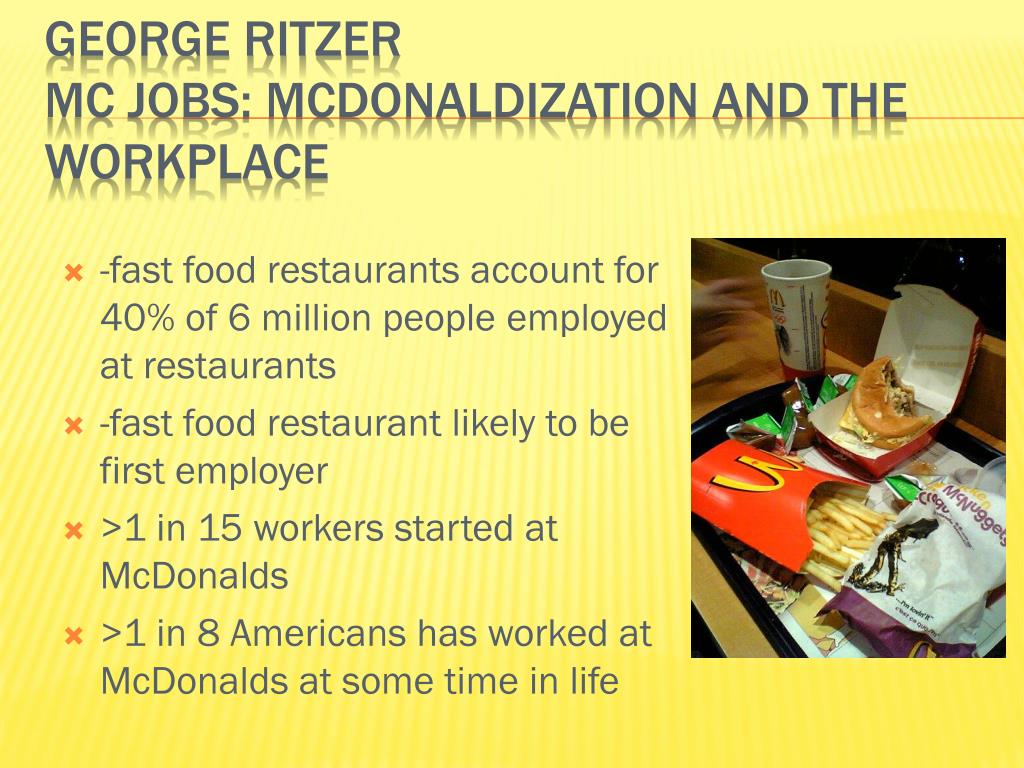 GEORGE RITZER
MC JOBS: MCDONALDIZATION AND THE WORKPLACE

-fast food restaurants account for 40% of 6 million people employed at restaurants

-fast food restaurant likely to be first employer

>1 in 15 workers started at McDonalds

>1 in 8 Americans has worked at McDonalds at some time in life

McNuggets